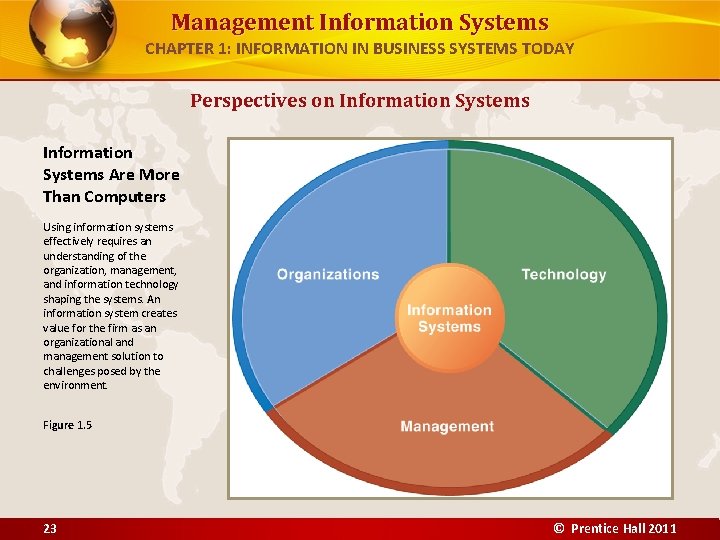 Management Information Systems
CHAPTER 1: INFORMATION IN BUSINESS SYSTEMS TODAY

Perspectives on Information Systems

Information Systems Are More Than Computers

Using information systems effectively requires an understanding of the organization, management, and information technology shaping the systems. An information system creates value for the firm as an organizational and management solution to challenges posed by the environment.

Figure 1.5

Organizations
Technology
Information Systems
Management

23
© Prentice Hall 2011